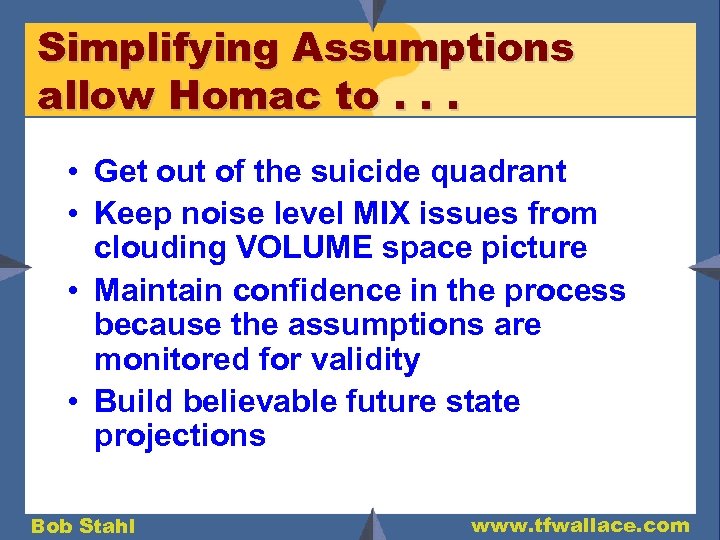 Simplifying Assumptions allow Homac to . . .

• Get out of the suicide quadrant
• Keep noise level MIX issues from clouding VOLUME space picture
• Maintain confidence in the process because the assumptions are monitored for validity
• Build believable future state projections

Bob Stahl

www.tfwallace.com